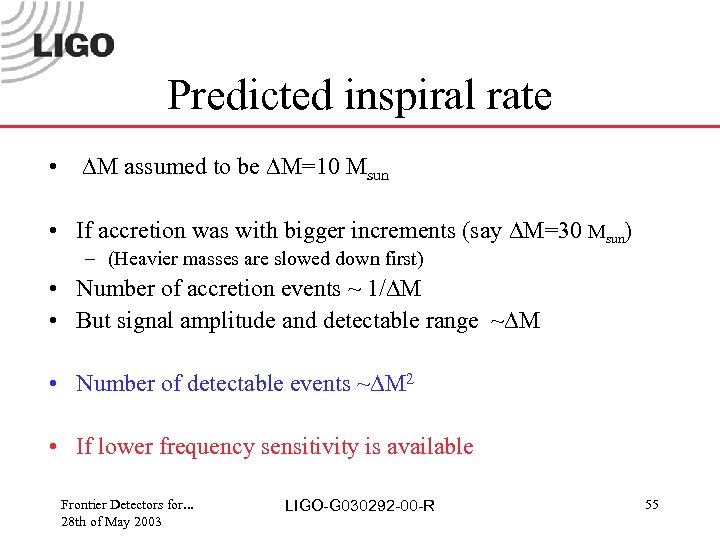 LIGO

Predicted inspiral rate

• $\Delta M$ assumed to be $\Delta M=10\ M_{sun}$

• If accretion was with bigger increments (say $\Delta M=30\ M_{sun}$)
– (Heavier masses are slowed down first)
• Number of accretion events ~ $1/\Delta M$
• But signal amplitude and detectable range ~$\Delta M$

• Number of detectable events ~$\Delta M^2$

• If lower frequency sensitivity is available

Frontier Detectors for...
28th of May 2003

LIGO-G030292-00-R

55